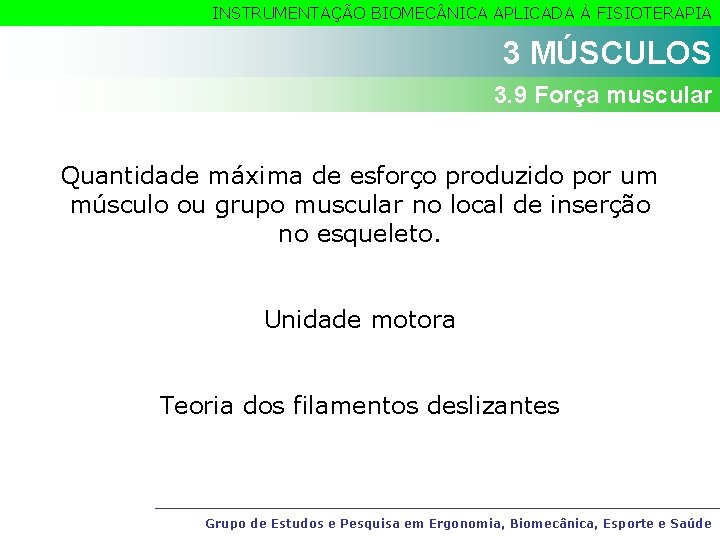 INSTRUMENTAÇÃO BIOMECÂNICA APLICADA À FISIOTERAPIA

3 MÚSCULOS

3.9 Força muscular

Quantidade máxima de esforço produzido por um músculo ou grupo muscular no local de inserção no esqueleto.

Unidade motora

Teoria dos filamentos deslizantes

Grupo de Estudos e Pesquisa em Ergonomia, Biomecânica, Esporte e Saúde